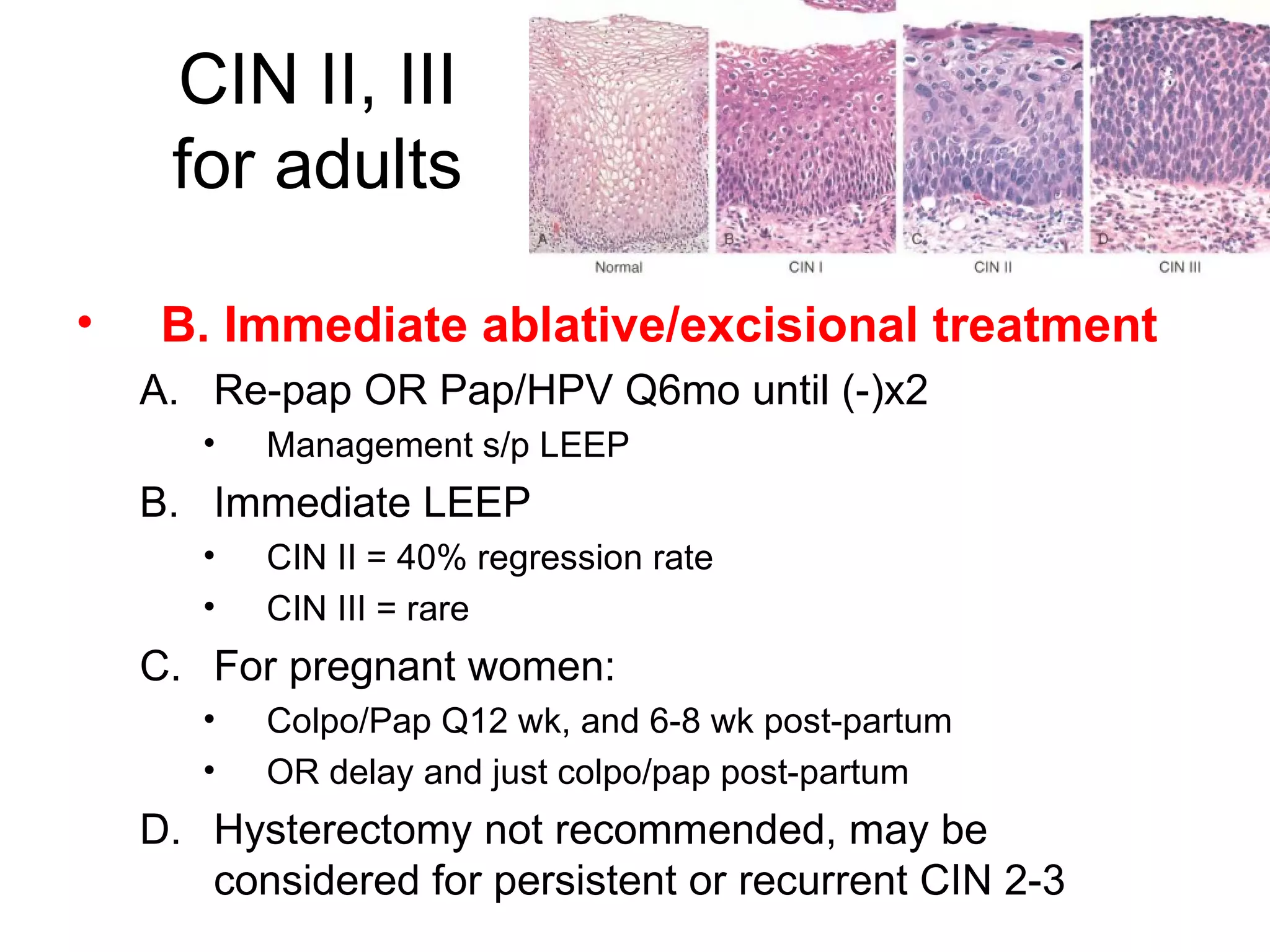 CIN II, III for adults

A
B
C
D

Normal
CIN I
CIN II
CIN III

• B. Immediate ablative/excisional treatment

A. Re-pap OR Pap/HPV Q6mo until (-)x2
• Management s/p LEEP

B. Immediate LEEP
• CIN II = 40% regression rate
• CIN III = rare

C. For pregnant women:
• Colpo/Pap Q12 wk, and 6-8 wk post-partum
• OR delay and just colpo/pap post-partum

D. Hysterectomy not recommended, may be considered for persistent or recurrent CIN 2-3